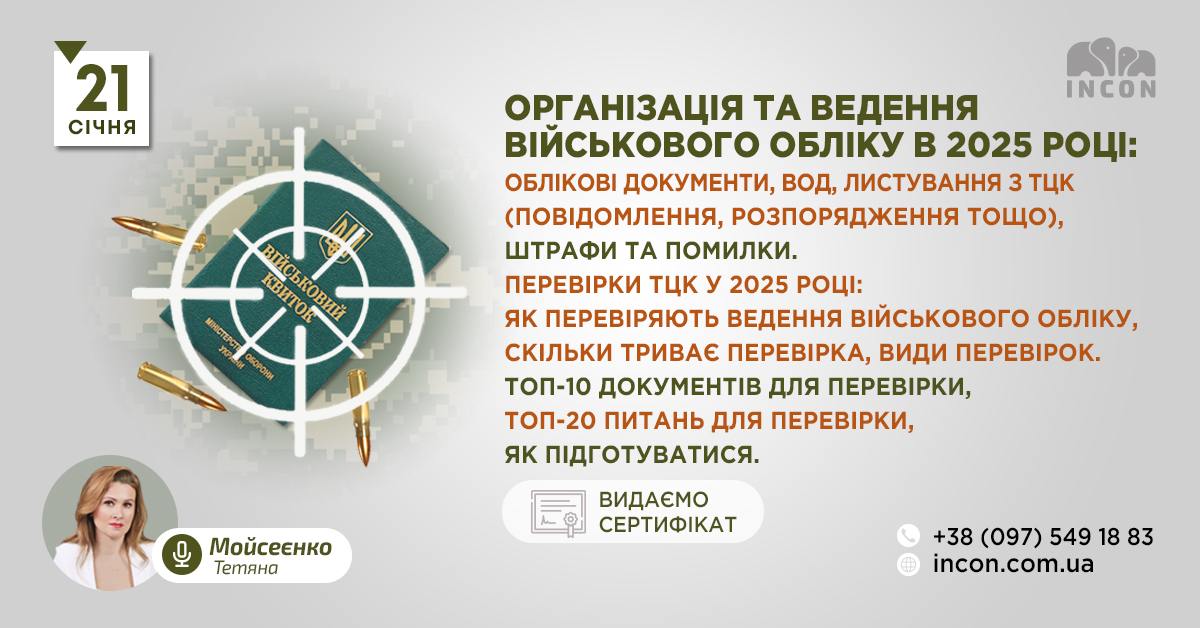 21
СІЧНЯ

INCON

ОРГАНІЗАЦІЯ ТА ВЕДЕННЯ ВІЙСЬКОВОГО ОБЛІКУ В 2025 РОЦІ:
ОБЛІКОВІ ДОКУМЕНТИ, ВОД, ЛИСТУВАННЯ З ТЦК (ПОВІДОМЛЕННЯ, РОЗПОРЯДЖЕННЯ ТОЩО), ШТРАФИ ТА ПОМИЛКИ.
ПЕРЕВІРКИ ТЦК У 2025 РОЦІ:
ЯК ПЕРЕВІРЯЮТЬ ВЕДЕННЯ ВІЙСЬКОВОГО ОБЛІКУ, СКІЛЬКИ ТРИВАЄ ПЕРЕВІРКА, ВИДИ ПЕРЕВІРОК.
ТОП-10 ДОКУМЕНТІВ ДЛЯ ПЕРЕВІРКИ,
ТОП-20 ПИТАНЬ ДЛЯ ПЕРЕВІРКИ,
ЯК ПІДГОТУВАТИСЯ.

ВІЙСЬКОВИЙ КВИТОК
МІНІСТЕРСТВО ОБОРОНИ УКРАЇНИ

ВИДАЄМО СЕРТИФІКАТ

Мойсеєнко
Тетяна

+38 (097) 549 18 83
incon.com.ua